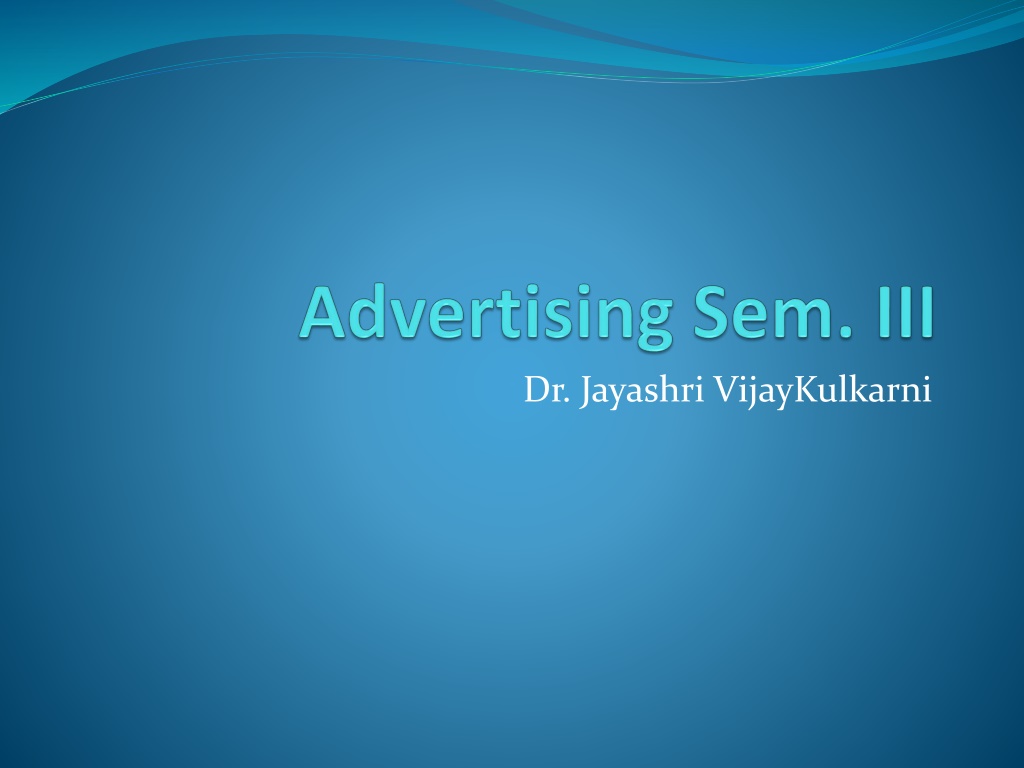 Advertising Sem. III

Dr. Jayashri VijayKulkarni